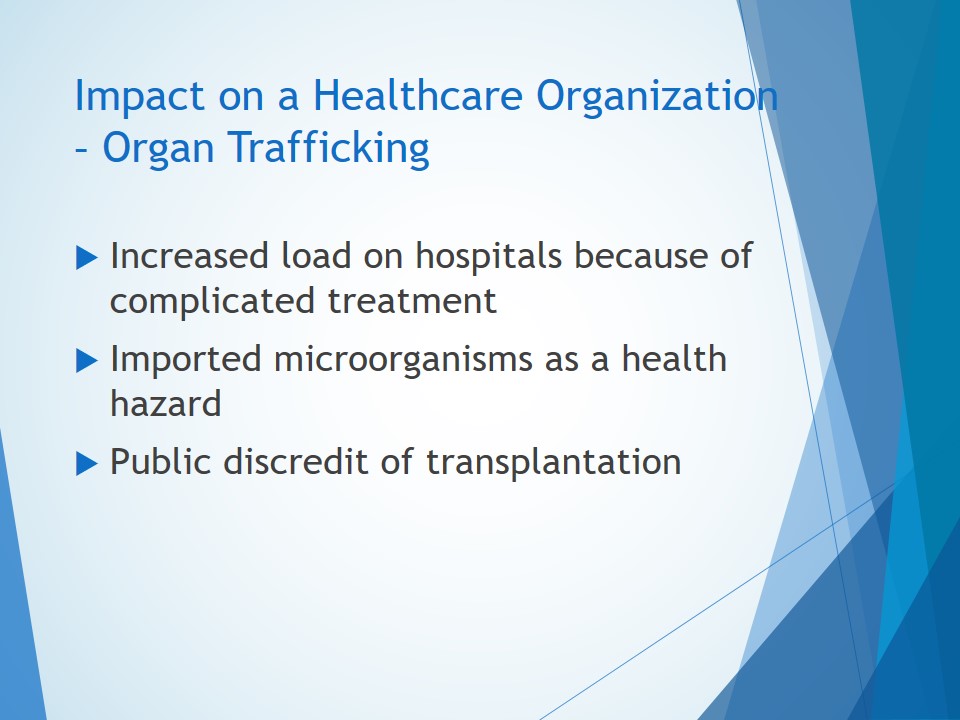 Impact on a Healthcare Organization – Organ Trafficking

▶ Increased load on hospitals because of complicated treatment

▶ Imported microorganisms as a health hazard

▶ Public discredit of transplantation